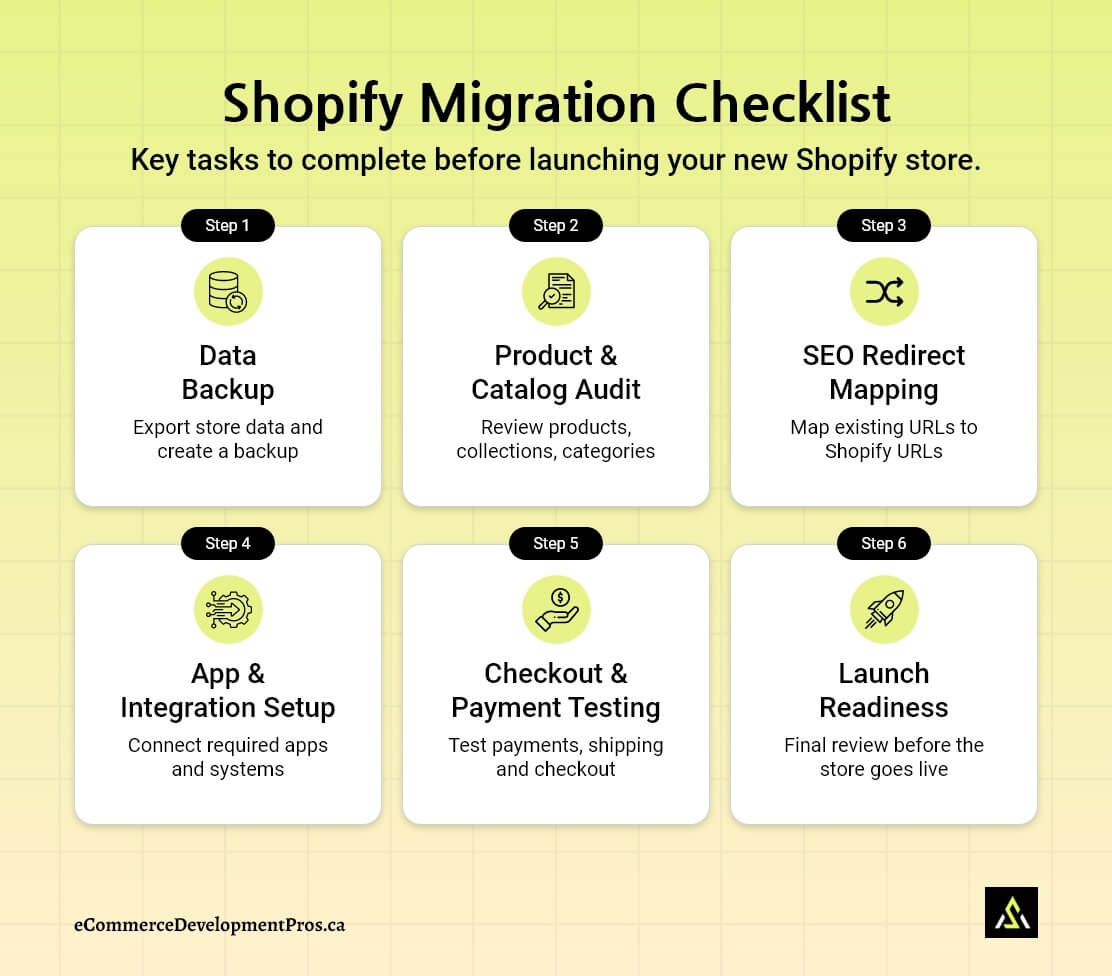 Shopify Migration Checklist

Key tasks to complete before launching your new Shopify store.

Step 1

Data Backup

Export store data and create a backup

Step 2

Product & Catalog Audit

Review products, collections, categories

Step 3

SEO Redirect Mapping

Map existing URLs to Shopify URLs

Step 4

App & Integration Setup

Connect required apps and systems

Step 5

Checkout & Payment Testing

Test payments, shipping and checkout

Step 6

Launch Readiness

Final review before the store goes live

eCommerceDevelopmentPros.ca